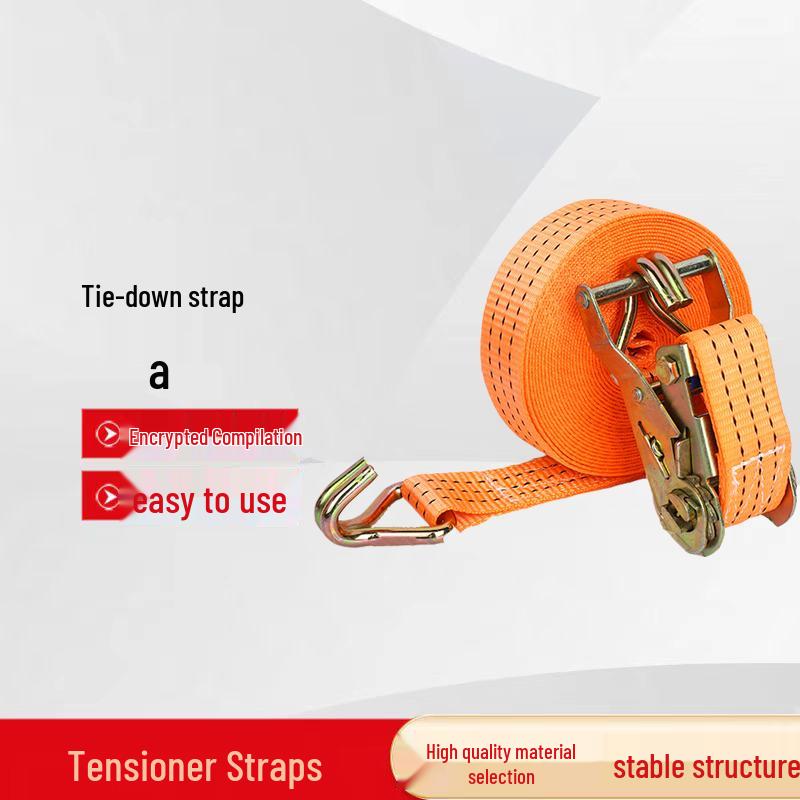 Tie-down strap

a

Encrypted Compilation

easy to use

Tensioner Straps

High quality material selection

stable structure